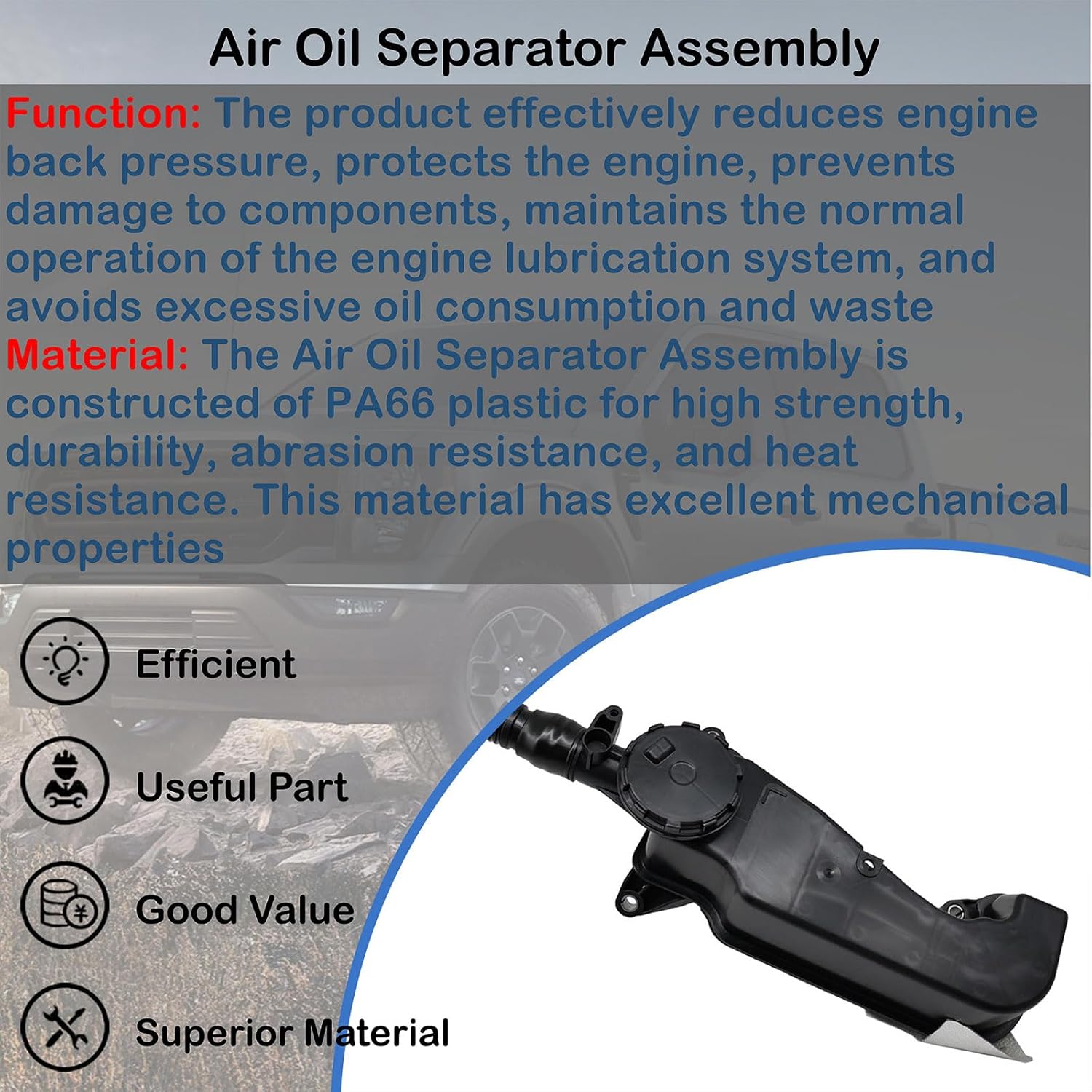 Air Oil Separator Assembly

Function: The product effectively reduces engine back pressure, protects the engine, prevents damage to components, maintains the normal operation of the engine lubrication system, and avoids excessive oil consumption and waste

Material: The Air Oil Separator Assembly is constructed of PA66 plastic for high strength, durability, abrasion resistance, and heat resistance. This material has excellent mechanical properties

Efficient

Useful Part

Good Value

Superior Material